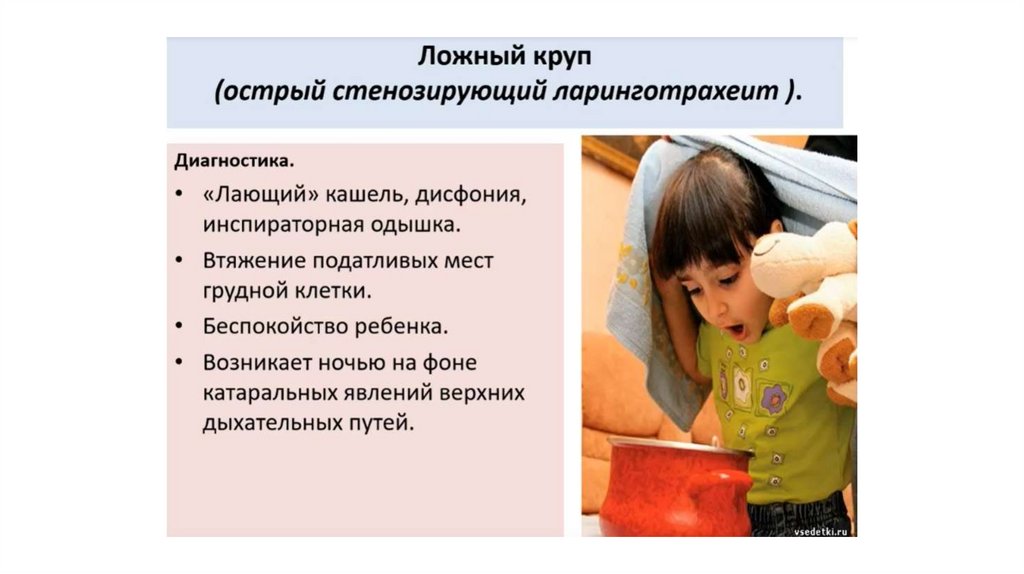 Ложный круп
(острый стенозирующий ларинготрахеит ).

Диагностика.

• «Лающий» кашель, дисфония, инспираторная одышка.
• Втяжение податливых мест грудной клетки.
• Беспокойство ребенка.
• Возникает ночью на фоне катаральных явлений верхних дыхательных путей.

vsedetki.ru